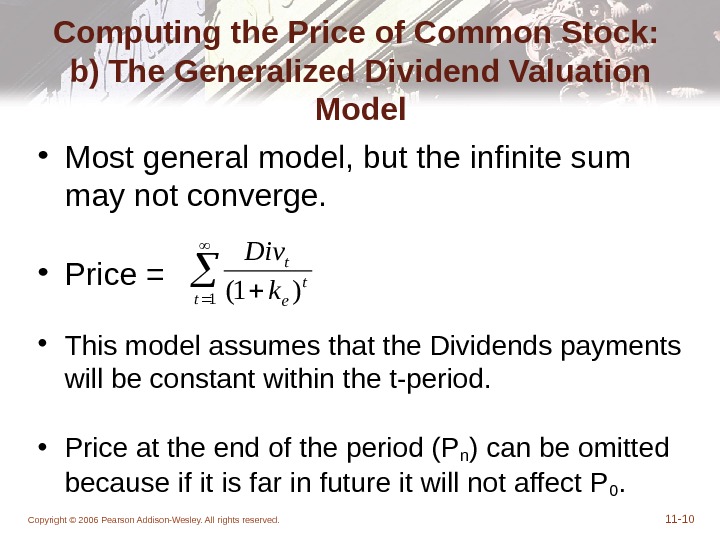 Computing the Price of Common Stock: b) The Generalized Dividend Valuation Model

• Most general model, but the infinite sum may not converge.

• Price = $\sum_{t=1}^{\infty} \frac{Div_t}{(1+k_e)^t}$

• This model assumes that the Dividends payments will be constant within the t-period.

• Price at the end of the period ($P_n$) can be omitted because if it is far in future it will not affect $P_0$.

Copyright © 2006 Pearson Addison-Wesley. All rights reserved.

11-10